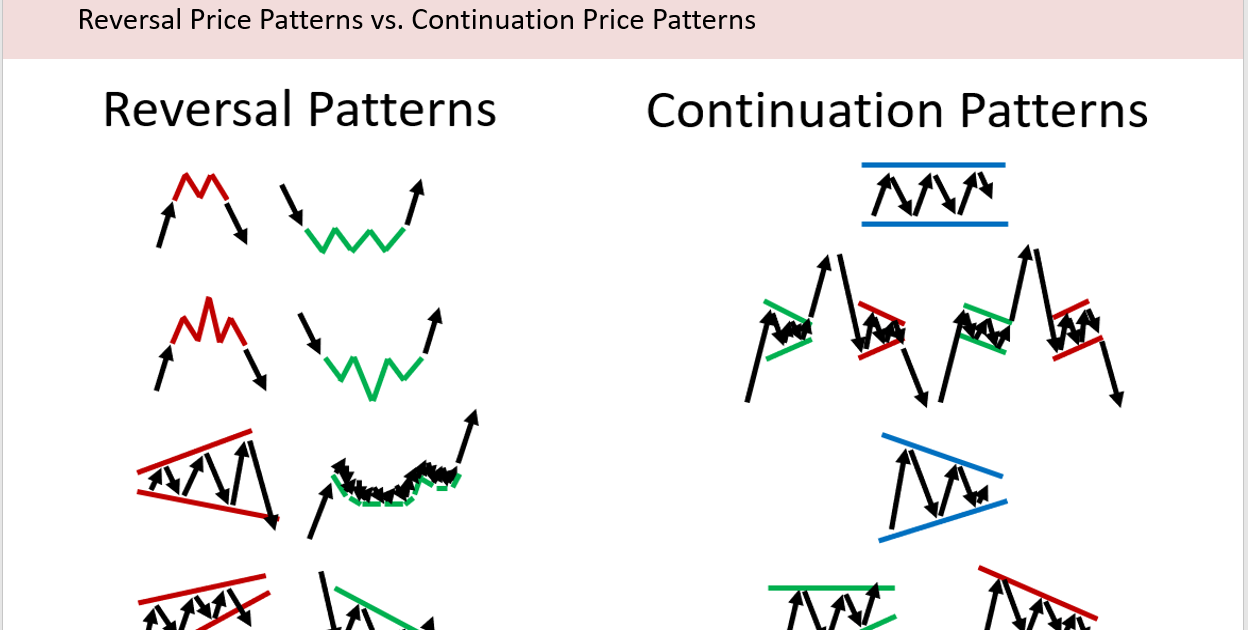 Reversal Price Patterns vs. Continuation Price Patterns

Reversal Patterns

Continuation Patterns